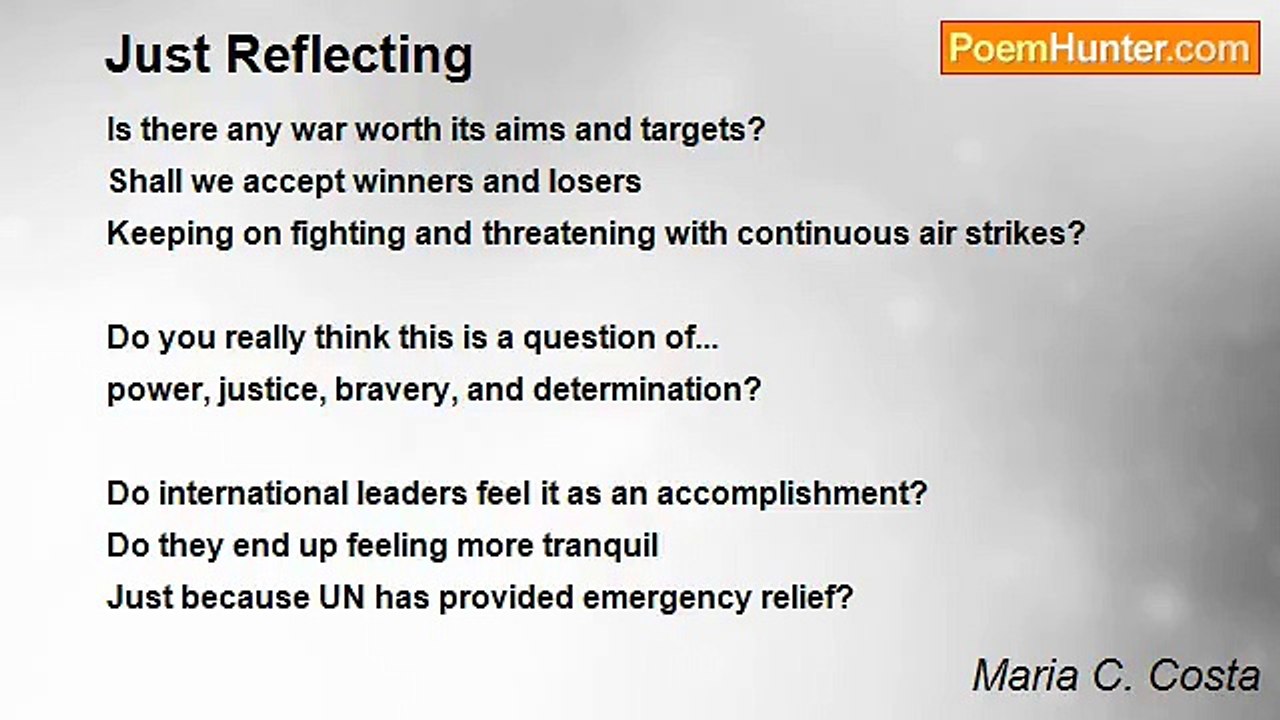 Just Reflecting

PoemHunter.com

Is there any war worth its aims and targets?
Shall we accept winners and losers
Keeping on fighting and threatening with continuous air strikes?

Do you really think this is a question of...
power, justice, bravery, and determination?

Do international leaders feel it as an accomplishment?
Do they end up feeling more tranquil
Just because UN has provided emergency relief?

Maria C. Costa